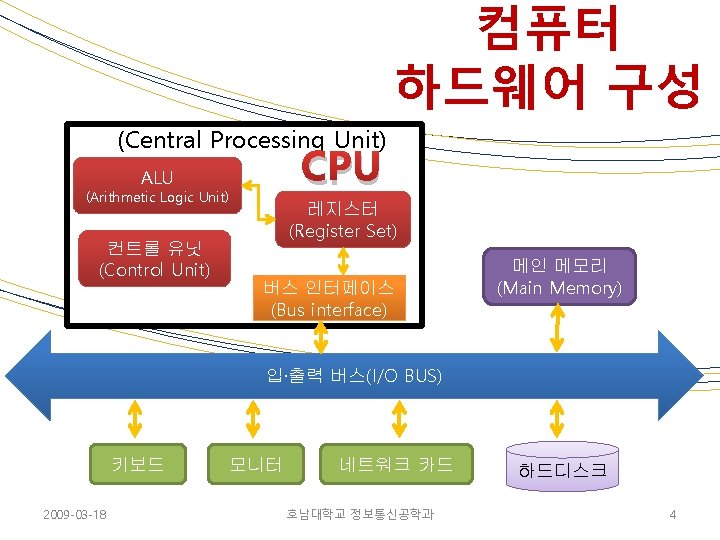 컴퓨터
하드웨어 구성

(Central Processing Unit)
CPU

ALU
(Arithmetic Logic Unit)

레지스터
(Register Set)

컨트롤 유닛
(Control Unit)

버스 인터페이스
(Bus interface)

메인 메모리
(Main Memory)

입·출력 버스(I/O BUS)

키보드

모니터

네트워크 카드

하드디스크

2009-03-18

호남대학교 정보통신공학과

4